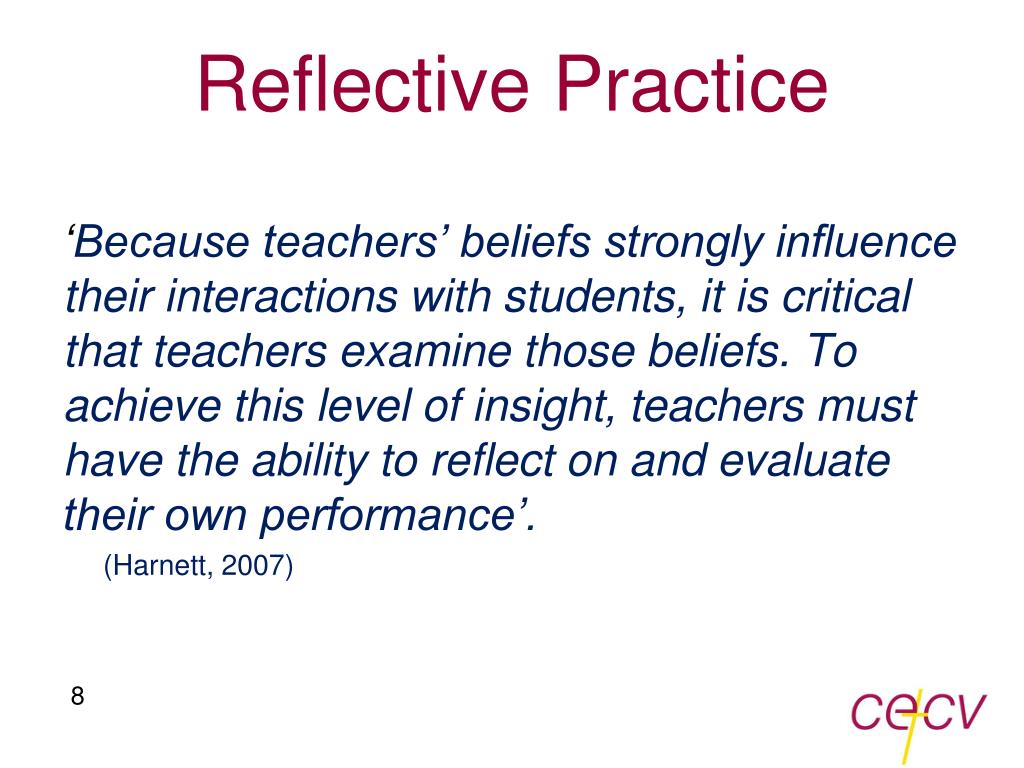 Reflective Practice

‘Because teachers’ beliefs strongly influence their interactions with students, it is critical that teachers examine those beliefs. To achieve this level of insight, teachers must have the ability to reflect on and evaluate their own performance’.

(Harnett, 2007)

8

cecv